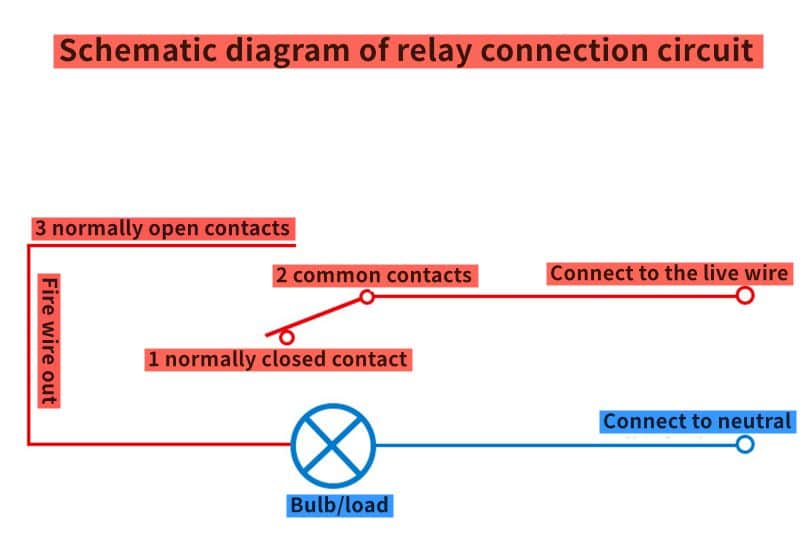 Schematic diagram of relay connection circuit

3 normally open contacts

Fire wire out

2 common contacts

Connect to the live wire

1 normally closed contact

Connect to neutral

Bulb/load